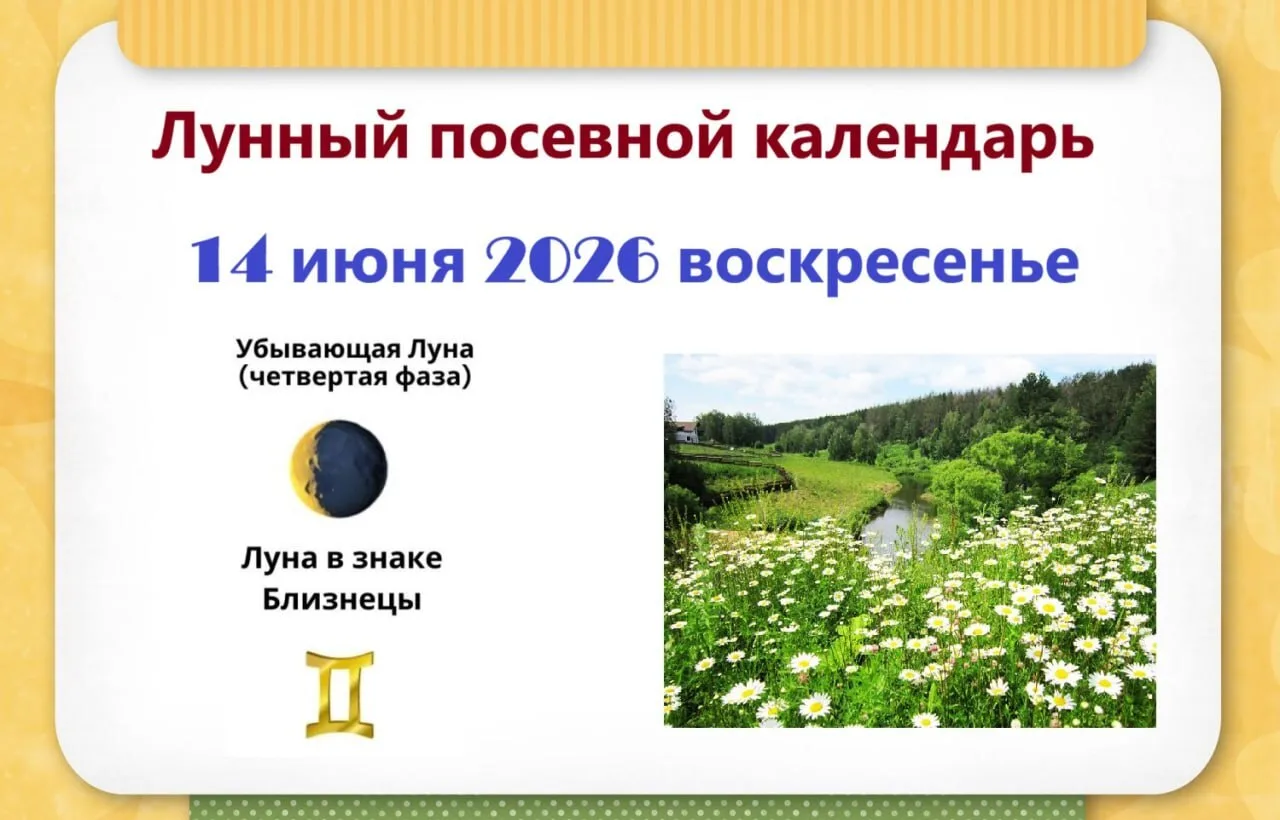 Лунный посевной календарь

14 июня 2026 воскресенье

Убывающая Луна
(четвертая фаза)

Луна в знаке
Близнецы